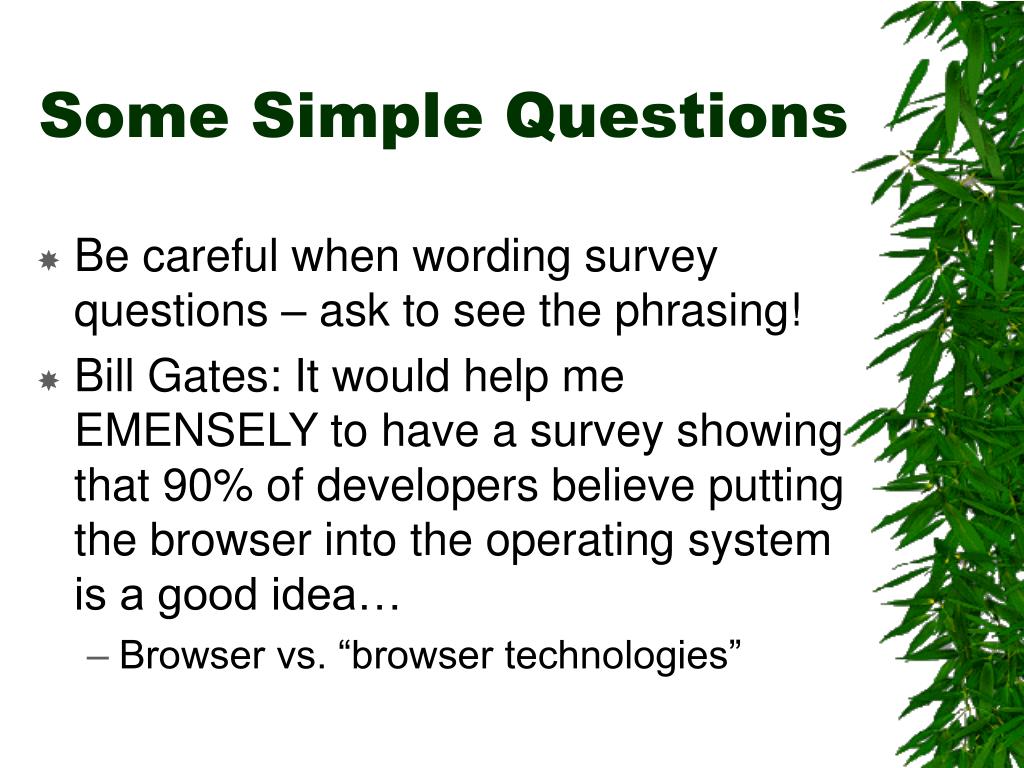 Some Simple Questions

Be careful when wording survey questions – ask to see the phrasing!

Bill Gates: It would help me EMENSELY to have a survey showing that 90% of developers believe putting the browser into the operating system is a good idea…

– Browser vs. “browser technologies”